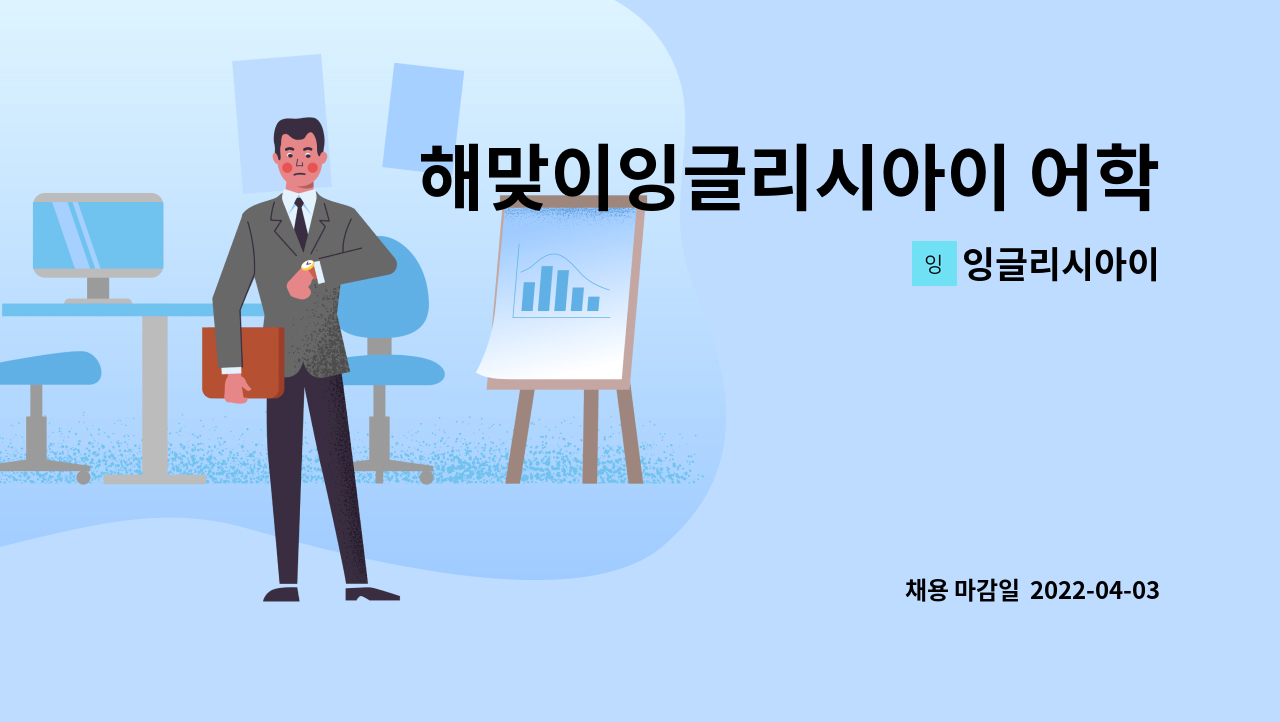 해맞이잉글리시아이 어학

잉 잉글리시아이

채용 마감일 2022-04-03